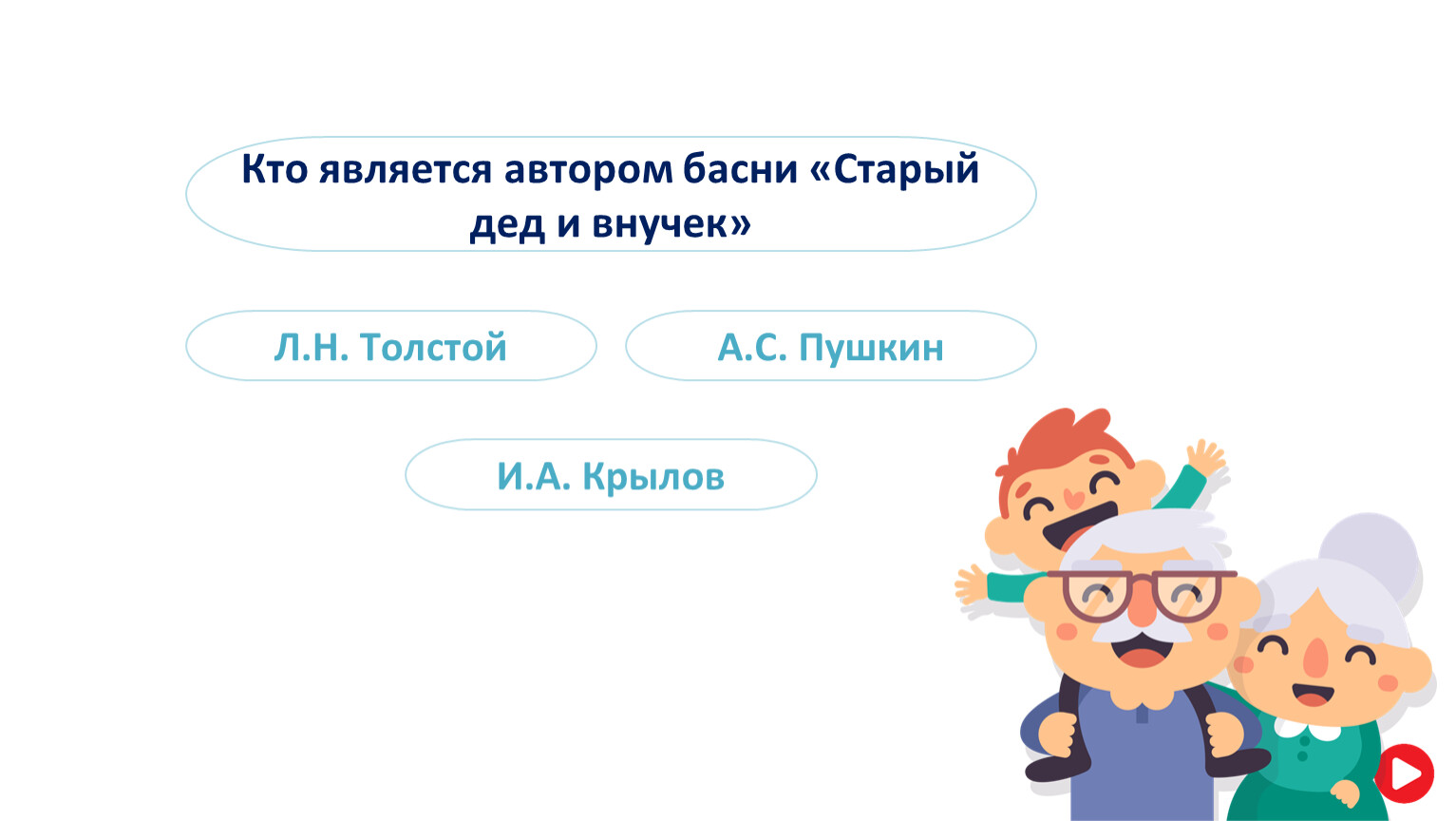 Кто является автором басни «Старый дед и внучек»

Л.Н. Толстой

А.С. Пушкин

И.А. Крылов